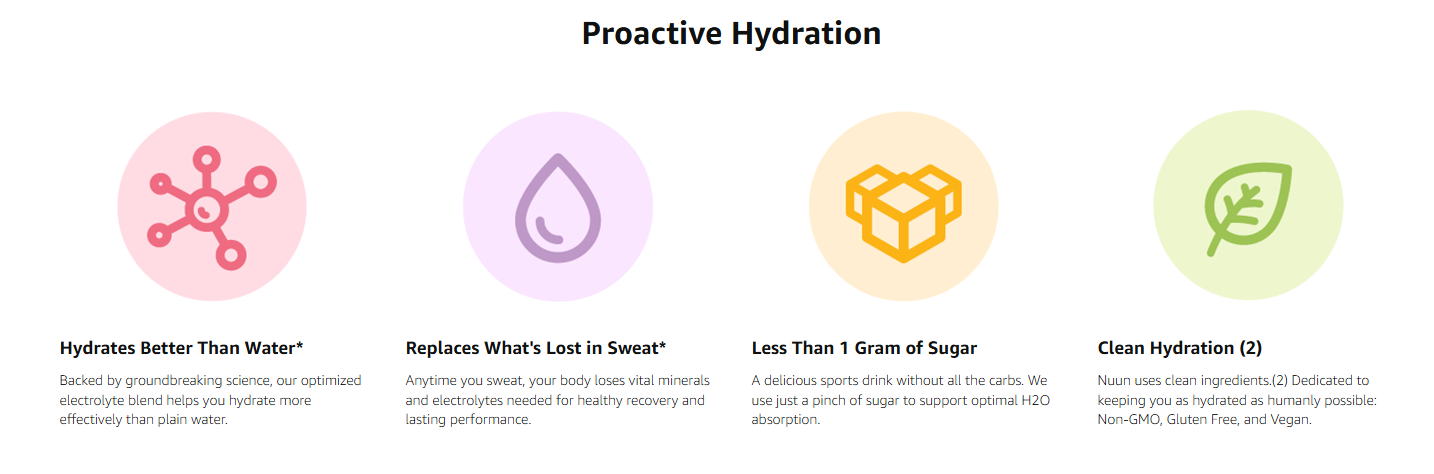 Proactive Hydration

Hydrates Better Than Water*

Backed by groundbreaking science, our optimized electrolyte blend helps you hydrate more effectively than plain water.

Replaces What's Lost in Sweat*

Anytime you sweat, your body loses vital minerals and electrolytes needed for healthy recovery and lasting performance.

Less Than 1 Gram of Sugar

A delicious sports drink without all the carbs. We use just a pinch of sugar to support optimal H2O absorption.

Clean Hydration (2)

Nuun uses clean ingredients.(2) Dedicated to keeping you as hydrated as humanly possible: Non-GMO, Gluten Free, and Vegan.